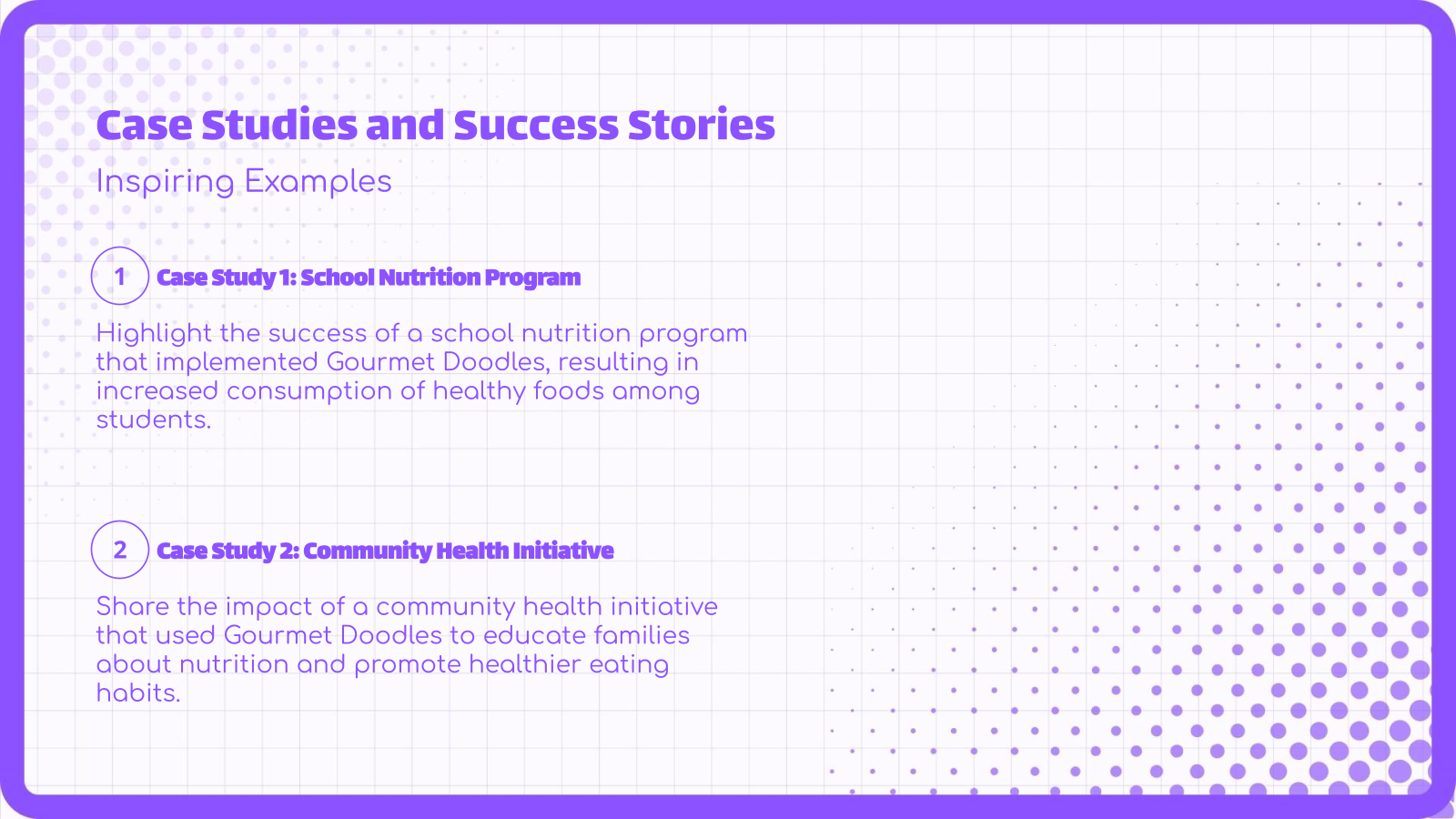 Case Studies and Success Stories

Inspiring Examples

1

Case Study 1: School Nutrition Program

Highlight the success of a school nutrition program that implemented Gourmet Doodles, resulting in increased consumption of healthy foods among students.

2

Case Study 2: Community Health Initiative

Share the impact of a community health initiative that used Gourmet Doodles to educate families about nutrition and promote healthier eating habits.